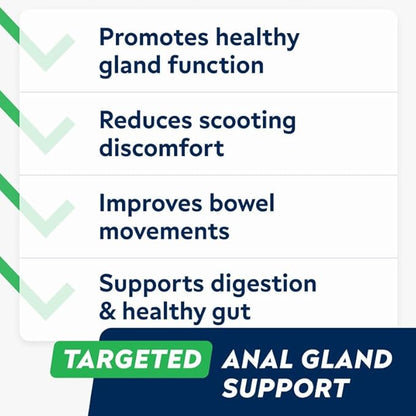 Promotes healthy gland function

Reduces scooting discomfort

Improves bowel movements

Supports digestion & healthy gut

TARGETED ANAL GLAND SUPPORT